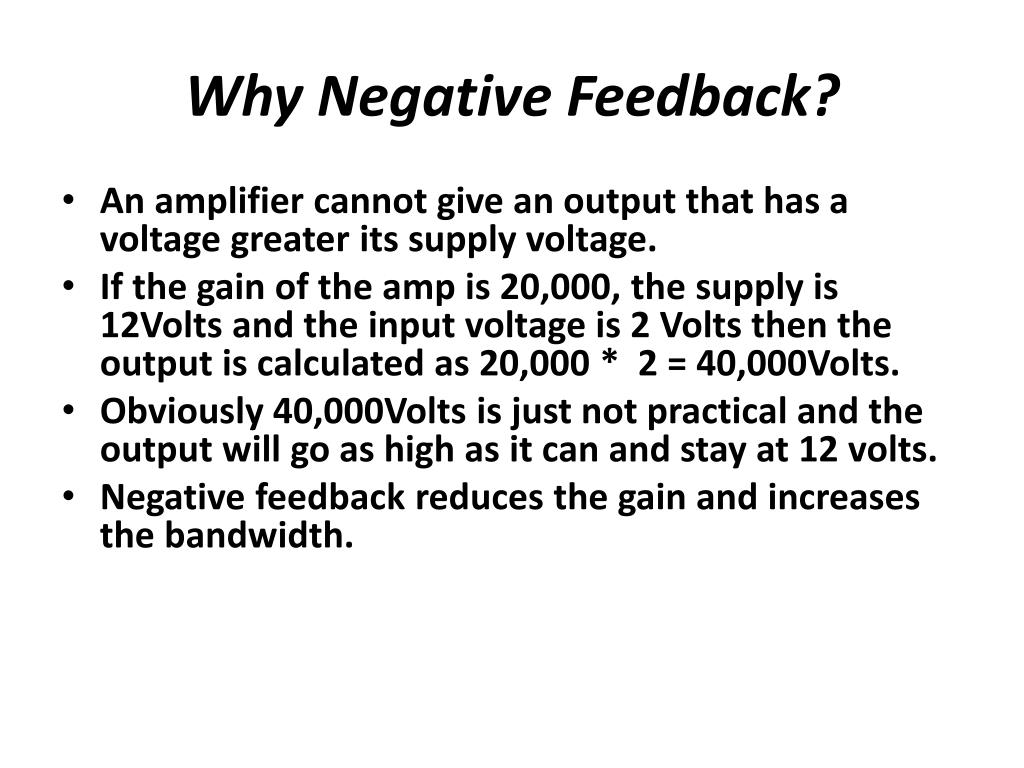 Why Negative Feedback?

• An amplifier cannot give an output that has a voltage greater its supply voltage.
• If the gain of the amp is 20,000, the supply is 12Volts and the input voltage is 2 Volts then the output is calculated as 20,000 * 2 = 40,000Volts.
• Obviously 40,000Volts is just not practical and the output will go as high as it can and stay at 12 volts.
• Negative feedback reduces the gain and increases the bandwidth.